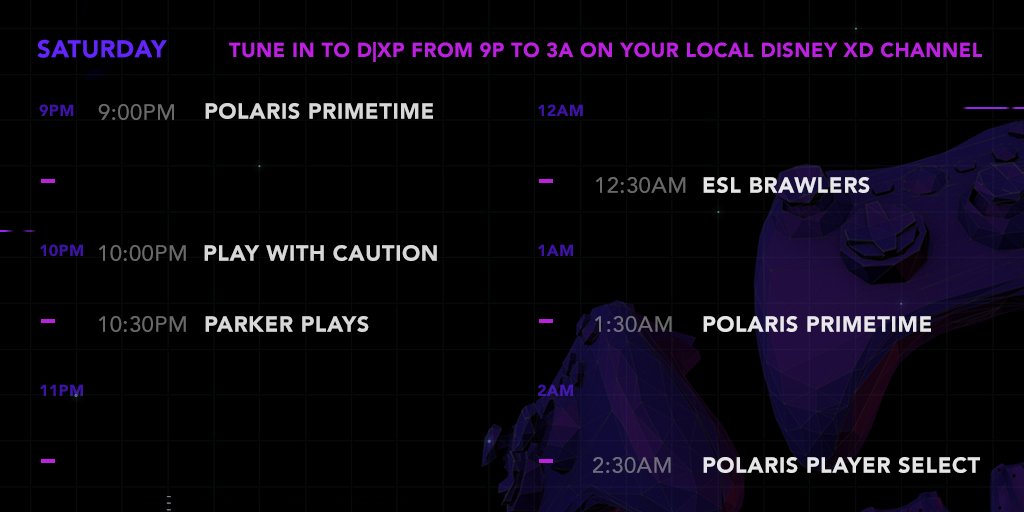 SATURDAY

TUNE IN TO D|XP FROM 9P TO 3A ON YOUR LOCAL DISNEY XD CHANNEL

9PM 9:00PM POLARIS PRIMETIME

10PM 10:00PM PLAY WITH CAUTION

10:30PM PARKER PLAYS

11PM

12AM

12:30AM ESL BRAWLERS

1AM

1:30AM POLARIS PRIMETIME

2AM

2:30AM POLARIS PLAYER SELECT